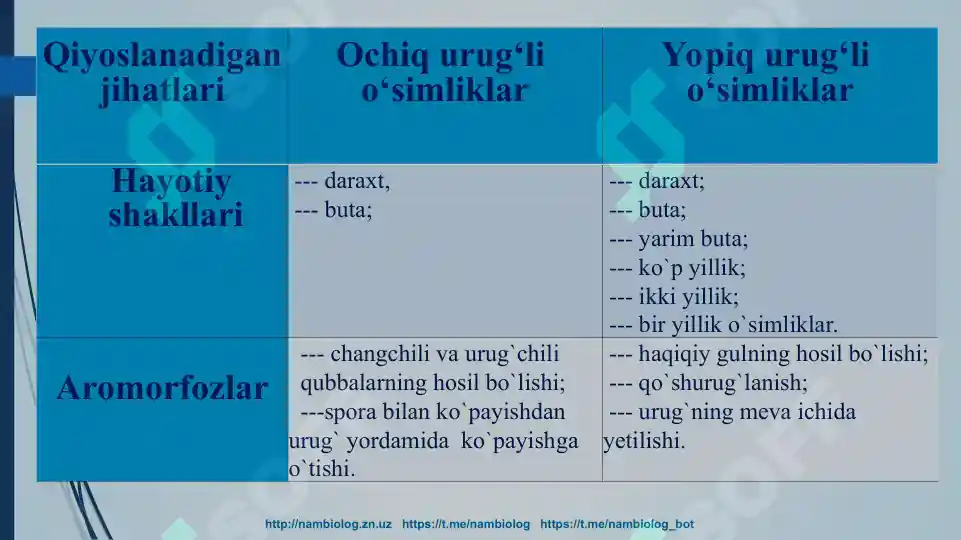 | Qiyoslanadigan jihatlari | Ochiq urug‘li o‘simliklar | Yopiq urug‘li o‘simliklar |
|---|---|---|
| Hayotiy shakllari | --- daraxt, --- buta; | --- daraxt; --- buta; --- yarim buta; --- ko`p yillik; --- ikki yillik; --- bir yillik o`simliklar. |
| Aromorfozlar | --- changchili va urug`chili qubbalarning hosil bo`lishi; ---spora bilan ko`payishdan urug` yordamida ko`payishga o`tishi. | --- haqiqiy gulning hosil bo`lishi; --- qo`shurug`lanish; --- urug`ning meva ichida yetilishi. |

http://nambiolog.zn.uz https://t.me/nambiolog https://t.me/nambiolog_bot